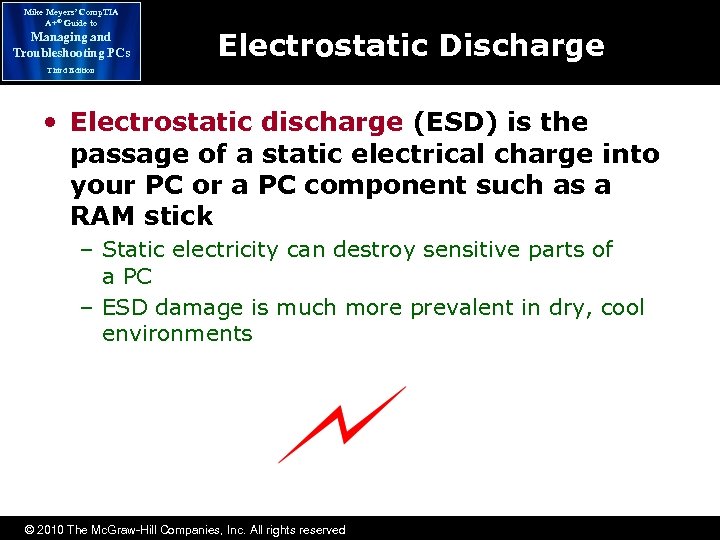 Mike Meyers' CompTIA A+® Guide to
Managing and Troubleshooting PCs
Third Edition

Electrostatic Discharge

• Electrostatic discharge (ESD) is the passage of a static electrical charge into your PC or a PC component such as a RAM stick
– Static electricity can destroy sensitive parts of a PC
– ESD damage is much more prevalent in dry, cool environments

© 2010 The McGraw-Hill Companies, Inc. All rights reserved